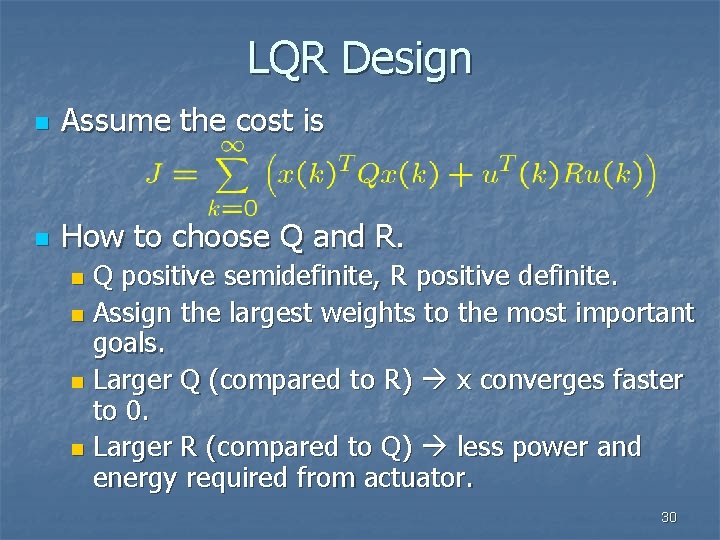 LQR Design

Assume the cost is

$J = \sum_{k=0}^{\infty} \left( x(k)^T Q x(k) + u^T(k) R u(k) \right)$

How to choose Q and R.

Q positive semidefinite, R positive definite.

Assign the largest weights to the most important goals.

Larger Q (compared to R) → x converges faster to 0.

Larger R (compared to Q) → less power and energy required from actuator.

30